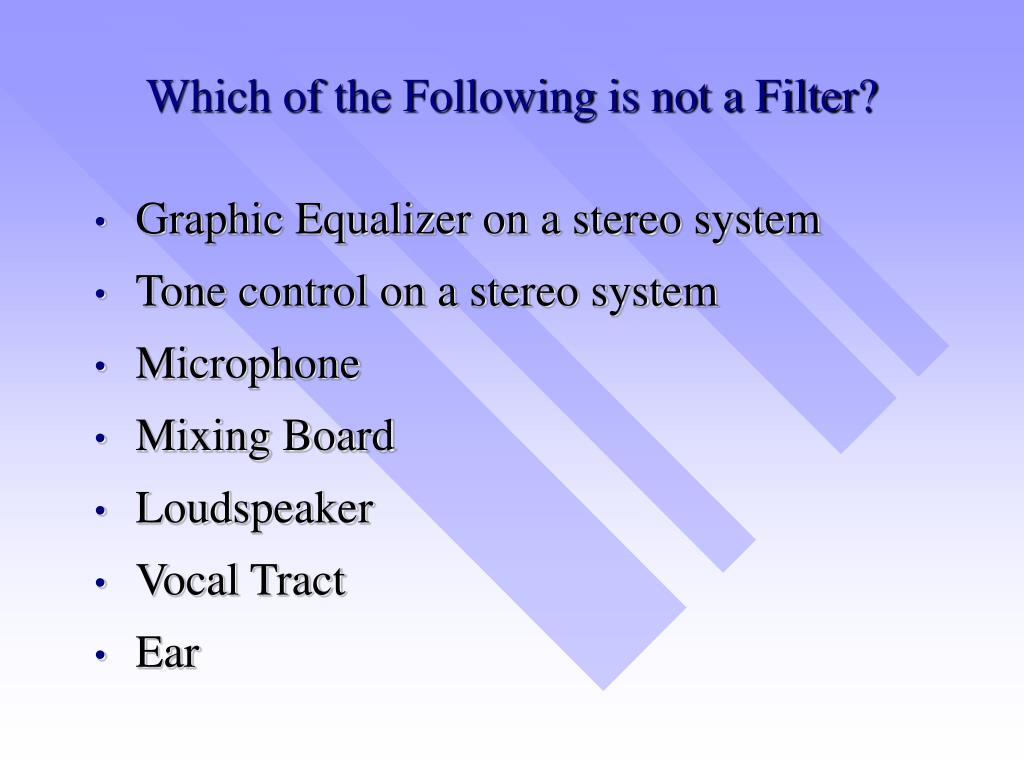 Which of the Following is not a Filter?

• Graphic Equalizer on a stereo system
• Tone control on a stereo system
• Microphone
• Mixing Board
• Loudspeaker
• Vocal Tract
• Ear